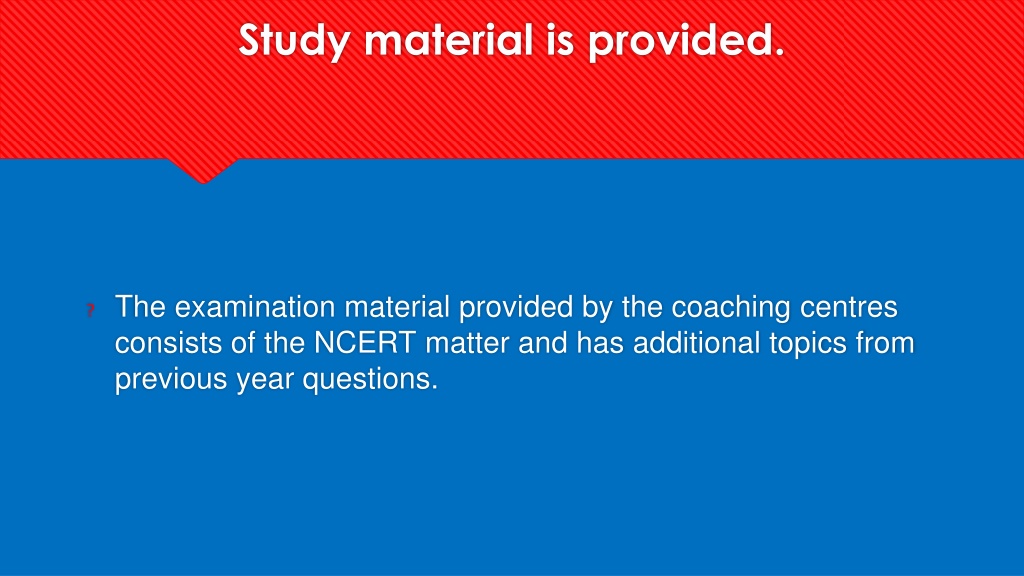 Study material is provided.

? The examination material provided by the coaching centres consists of the NCERT matter and has additional topics from previous year questions.